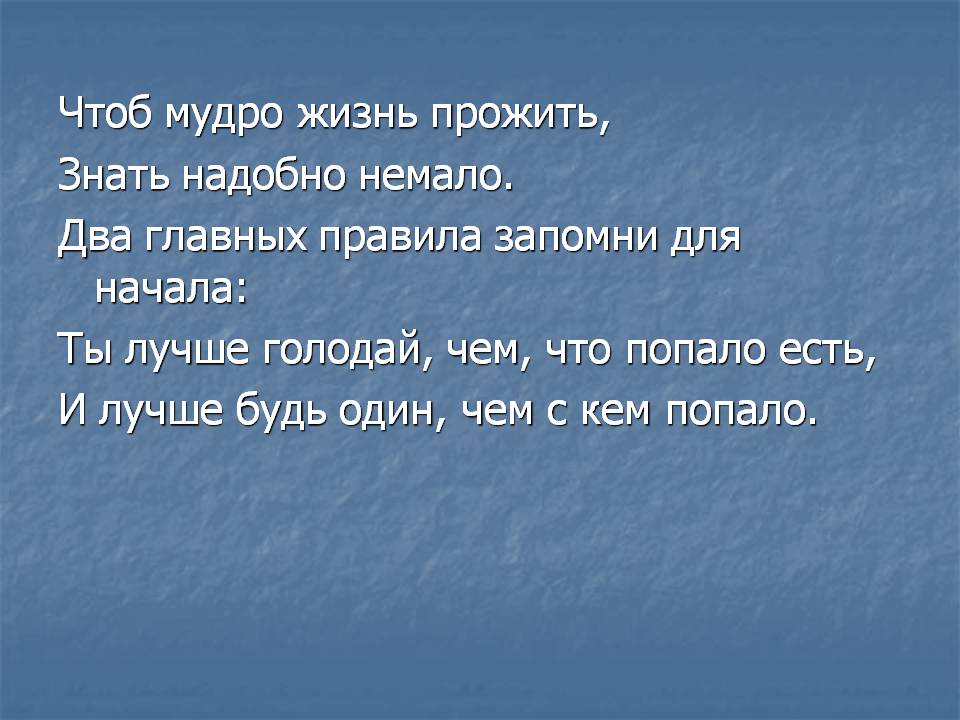 Чтоб мудро жизнь прожить,
Знать надобно немало.
Два главных правила запомни для начала:
Ты лучше голодай, чем, что попало есть,
И лучше будь один, чем с кем попало.